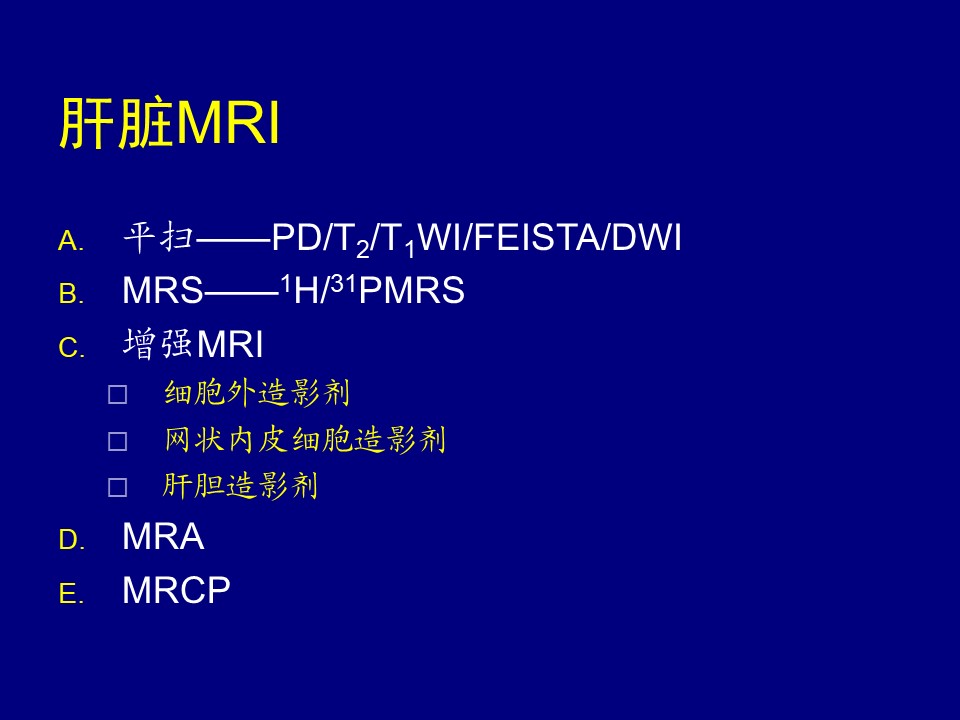 肝脏MRI

A. 平扫——PD/$T_2$/$T_1$WI/FEISTA/DWI

B. MRS——$^1$H/$^{31}$PMRS

C. 增强MRI

□ 细胞外造影剂

□ 网状内皮细胞造影剂

□ 肝胆造影剂

D. MRA

E. MRCP